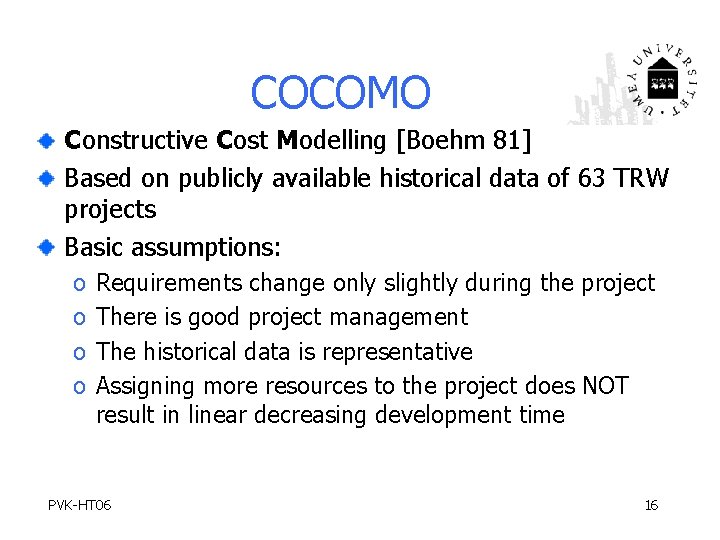 COCOMO

UMEÅ UNIVERSITET

Constructive Cost Modelling [Boehm 81]

Based on publicly available historical data of 63 TRW projects

Basic assumptions:

o Requirements change only slightly during the project

o There is good project management

o The historical data is representative

o Assigning more resources to the project does NOT result in linear decreasing development time

PVK-HT06

16